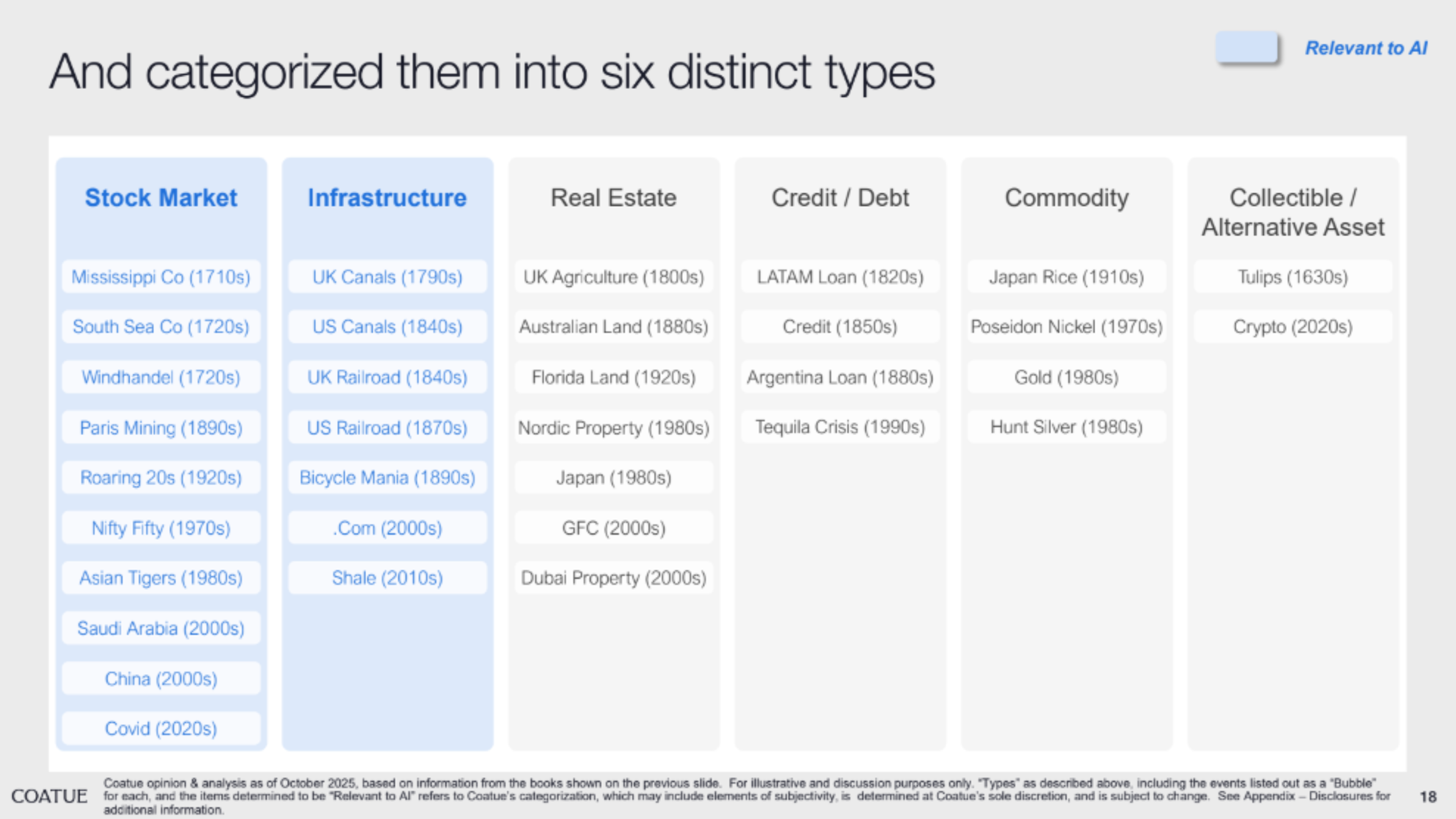 And categorized them into six distinct types

Relevant to AI

| Stock Market | Infrastructure | Real Estate | Credit / Debt | Commodity | Collectible / Alternative Asset |
|---|---|---|---|---|---|
| Mississippi Co (1710s) | UK Canals (1790s) | UK Agriculture (1800s) | LATAM Loan (1820s) | Japan Rice (1910s) | Tulips (1630s) |
| South Sea Co (1720s) | US Canals (1840s) | Australian Land (1880s) | Credit (1850s) | Poseidon Nickel (1970s) | Crypto (2020s) |
| Windhandel (1720s) | UK Railroad (1840s) | Florida Land (1920s) | Argentina Loan (1880s) | Gold (1980s) | |
| Paris Mining (1890s) | US Railroad (1870s) | Nordic Property (1980s) | Tequila Crisis (1990s) | Hunt Silver (1980s) | |
| Roaring 20s (1920s) | Bicycle Mania (1890s) | Japan (1980s) | | | |
| Nifty Fifty (1970s) | .Com (2000s) | GFC (2000s) | | | |
| Asian Tigers (1980s) | Shale (2010s) | Dubai Property (2000s) | | | |
| Saudi Arabia (2000s) | | | | | |
| China (2000s) | | | | | |
| Covid (2020s) | | | | | |

COATUE

Coatue opinion & analysis as of October 2025, based on information from the books shown on the previous slide. For illustrative and discussion purposes only. "Types" as described above, including the events listed out as a "Bubble" for each, and the items determined to be "Relevant to AI" refers to Coatue's categorization, which may include elements of subjectivity, is determined at Coatue's sole discretion, and is subject to change. See Appendix – Disclosures for additional information.

18